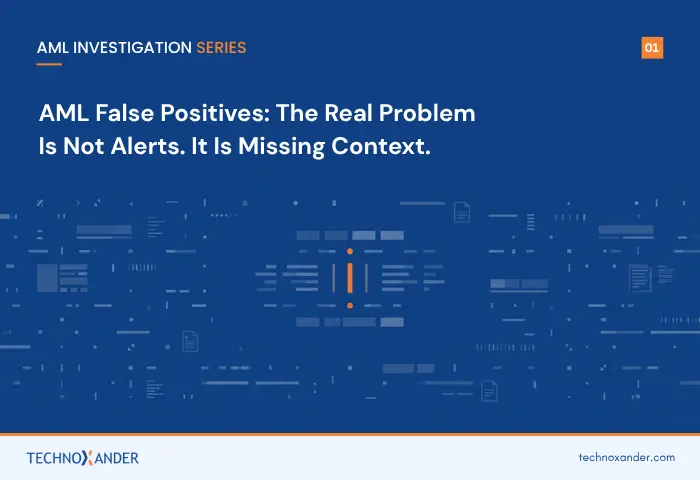 AML INVESTIGATION SERIES

01

AML False Positives: The Real Problem Is Not Alerts. It Is Missing Context.

TECHNOXANDER

technoxander.com